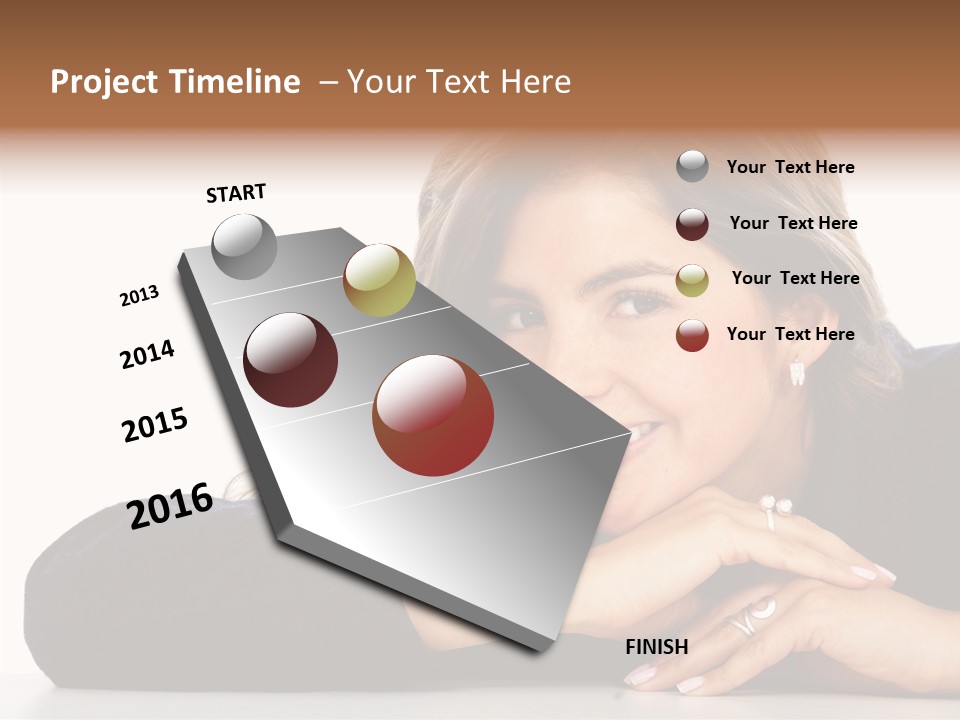 Project Timeline – Your Text Here

START

2013

2014

2015

2016

FINISH

Your Text Here

Your Text Here

Your Text Here

Your Text Here